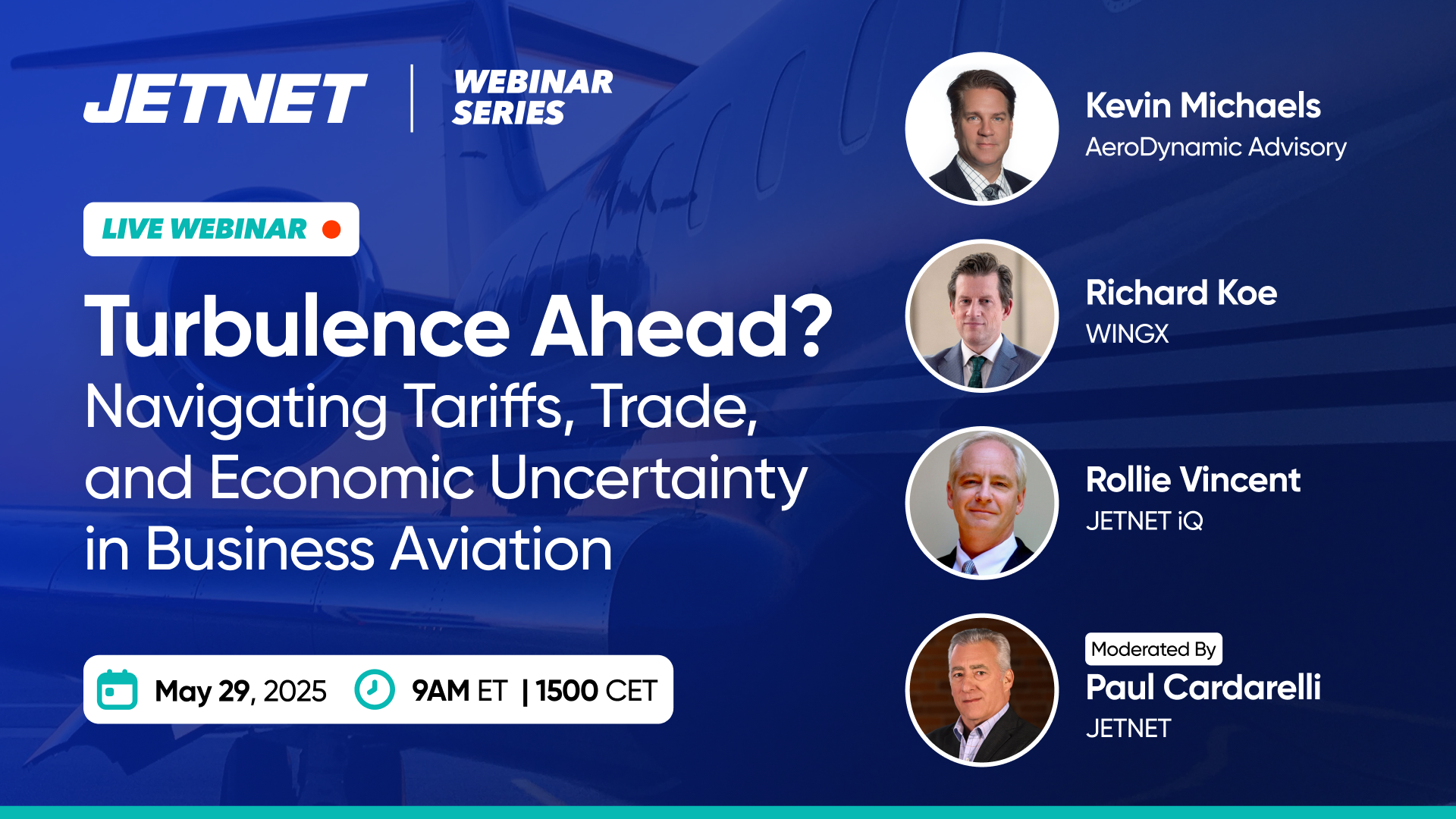 JETNET | WEBINAR SERIES

LIVE WEBINAR

Turbulence Ahead?
Navigating Tariffs, Trade, and Economic Uncertainty in Business Aviation

May 29, 2025 9AM ET | 1500 CET

Kevin Michaels
AeroDynamic Advisory

Richard Koe
WINGX

Rollie Vincent
JETNET iQ

Moderated By
Paul Cardarelli
JETNET